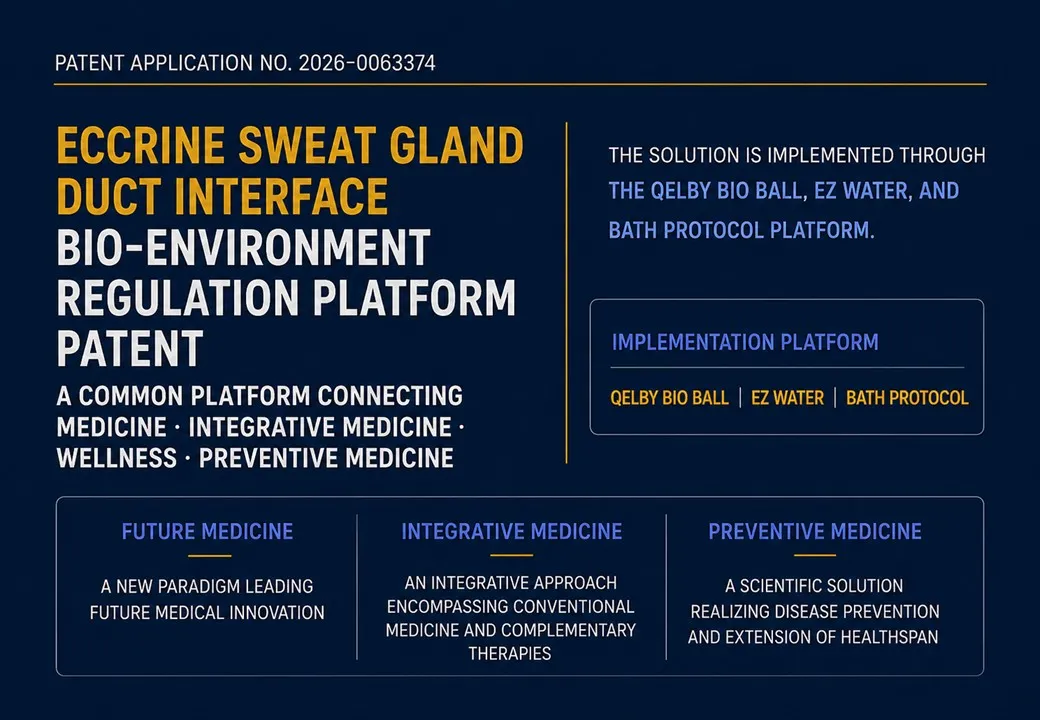 PATENT APPLICATION NO. 2026-0063374

ECCRINE SWEAT GLAND DUCT INTERFACE BIO-ENVIRONMENT REGULATION PLATFORM PATENT

A COMMON PLATFORM CONNECTING MEDICINE · INTEGRATIVE MEDICINE · WELLNESS · PREVENTIVE MEDICINE

THE SOLUTION IS IMPLEMENTED THROUGH THE QELBY BIO BALL, EZ WATER, AND BATH PROTOCOL PLATFORM.

IMPLEMENTATION PLATFORM

QELBY BIO BALL | EZ WATER | BATH PROTOCOL

FUTURE MEDICINE

A NEW PARADIGM LEADING FUTURE MEDICAL INNOVATION

INTEGRATIVE MEDICINE

AN INTEGRATIVE APPROACH ENCOMPASSING CONVENTIONAL MEDICINE AND COMPLEMENTARY THERAPIES

PREVENTIVE MEDICINE

A SCIENTIFIC SOLUTION REALIZING DISEASE PREVENTION AND EXTENSION OF HEALTHSPAN